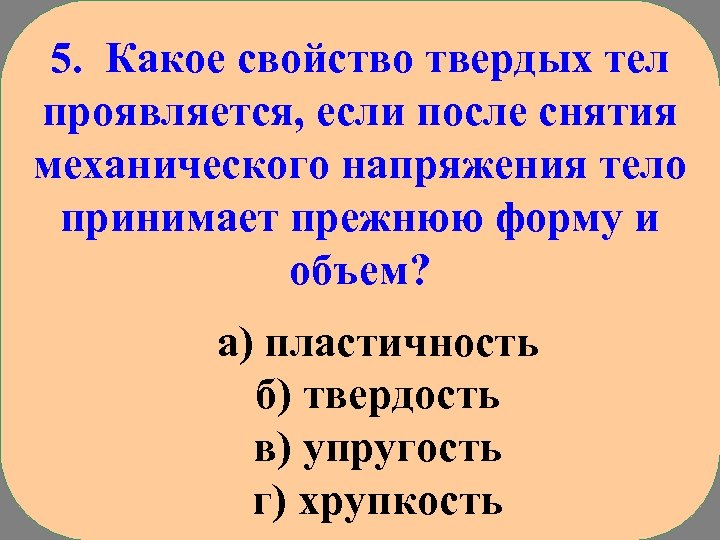 5. Какое свойство твердых тел проявляется, если после снятия механического напряжения тело принимает прежнюю форму и объем?

а) пластичность
б) твердость
в) упругость
г) хрупкость